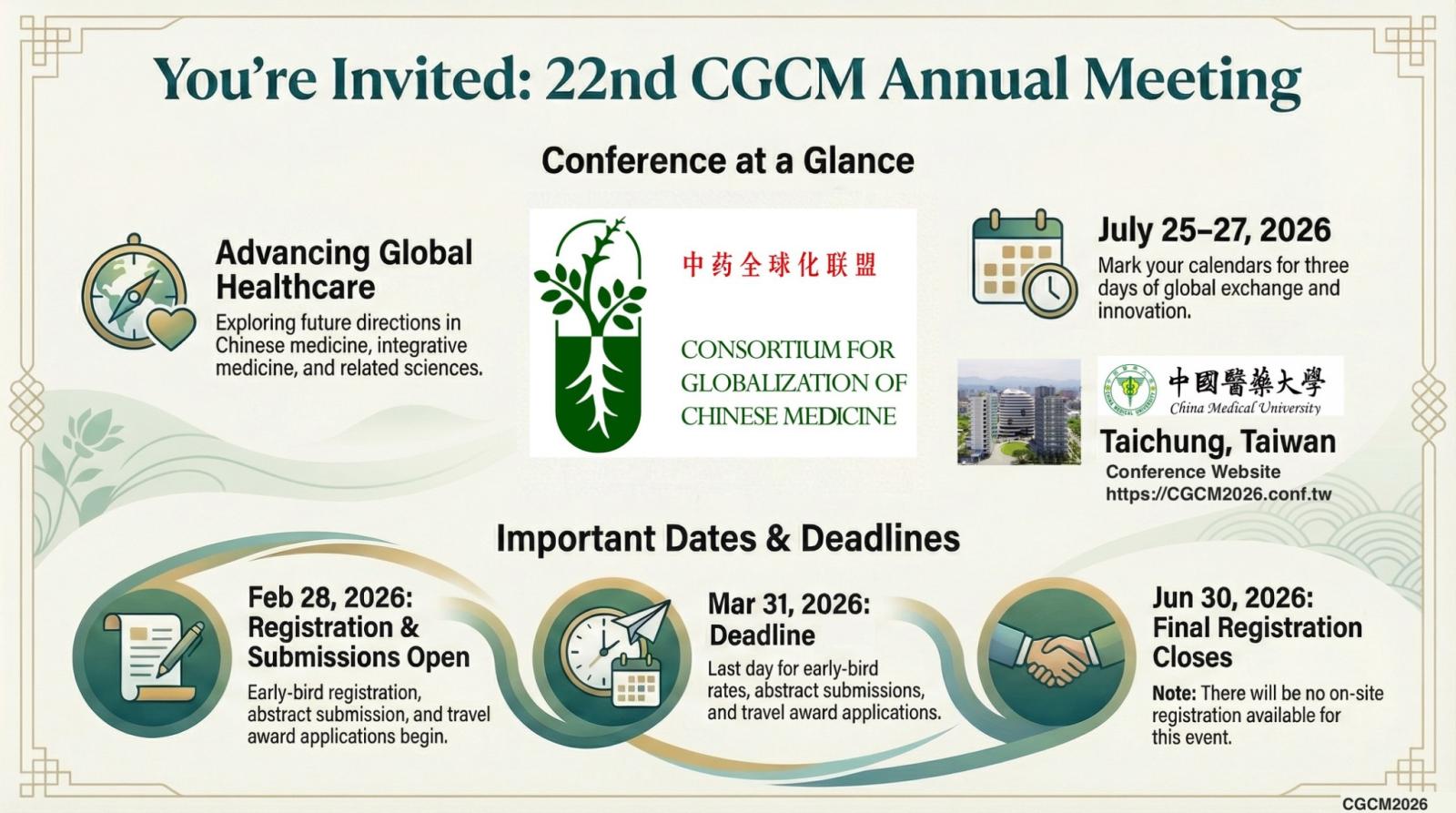 You're Invited: 22nd CGCM Annual Meeting

Conference at a Glance

Advancing Global Healthcare

Exploring future directions in Chinese medicine, integrative medicine, and related sciences.

中药全球化联盟

CONSORTIUM FOR GLOBALIZATION OF CHINESE MEDICINE

July 25–27, 2026

Mark your calendars for three days of global exchange and innovation.

中國醫藥大學
China Medical University

Taichung, Taiwan

Conference Website
https://CGCM2026.conf.tw

Important Dates & Deadlines

Feb 28, 2026: Registration & Submissions Open

Early-bird registration, abstract submission, and travel award applications begin.

Mar 31, 2026: Deadline

Last day for early-bird rates, abstract submissions, and travel award applications.

Jun 30, 2026: Final Registration Closes

Note: There will be no on-site registration available for this event.

CGCM2026